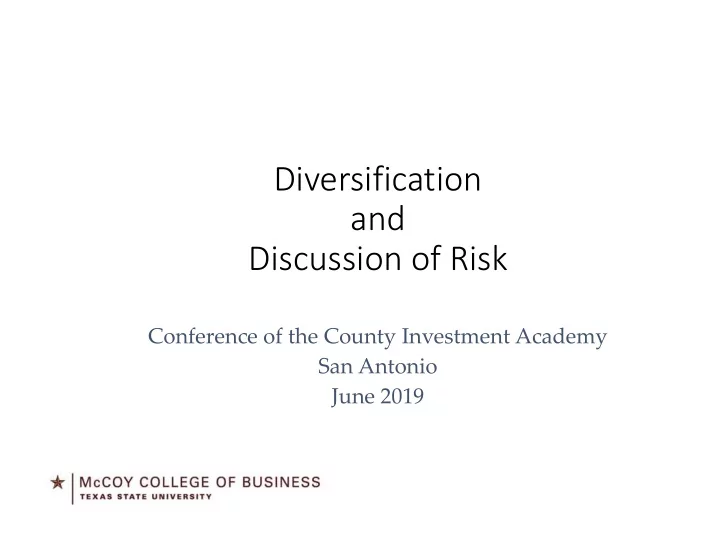 Diversification
and
Discussion of Risk

Conference of the County Investment Academy
San Antonio
June 2019

McCOY COLLEGE OF BUSINESS
TEXAS STATE UNIVERSITY